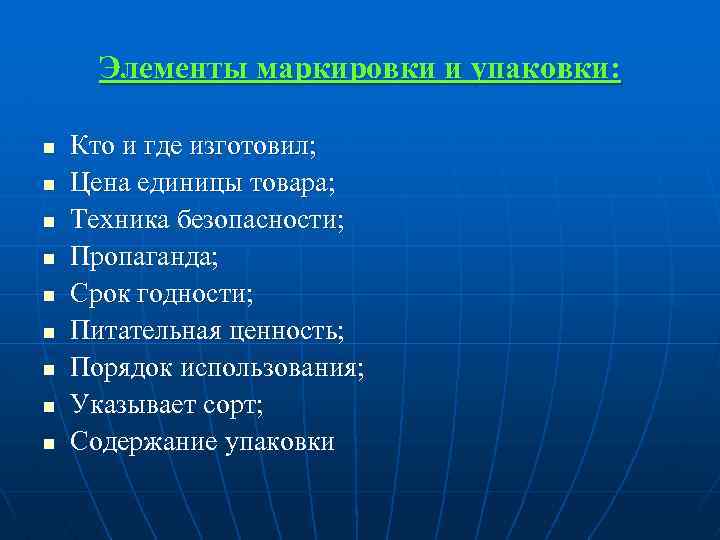 Элементы маркировки и упаковки:

- Кто и где изготовил;
- Цена единицы товара;
- Техника безопасности;
- Пропаганда;
- Срок годности;
- Питательная ценность;
- Порядок использования;
- Указывает сорт;
- Содержание упаковки